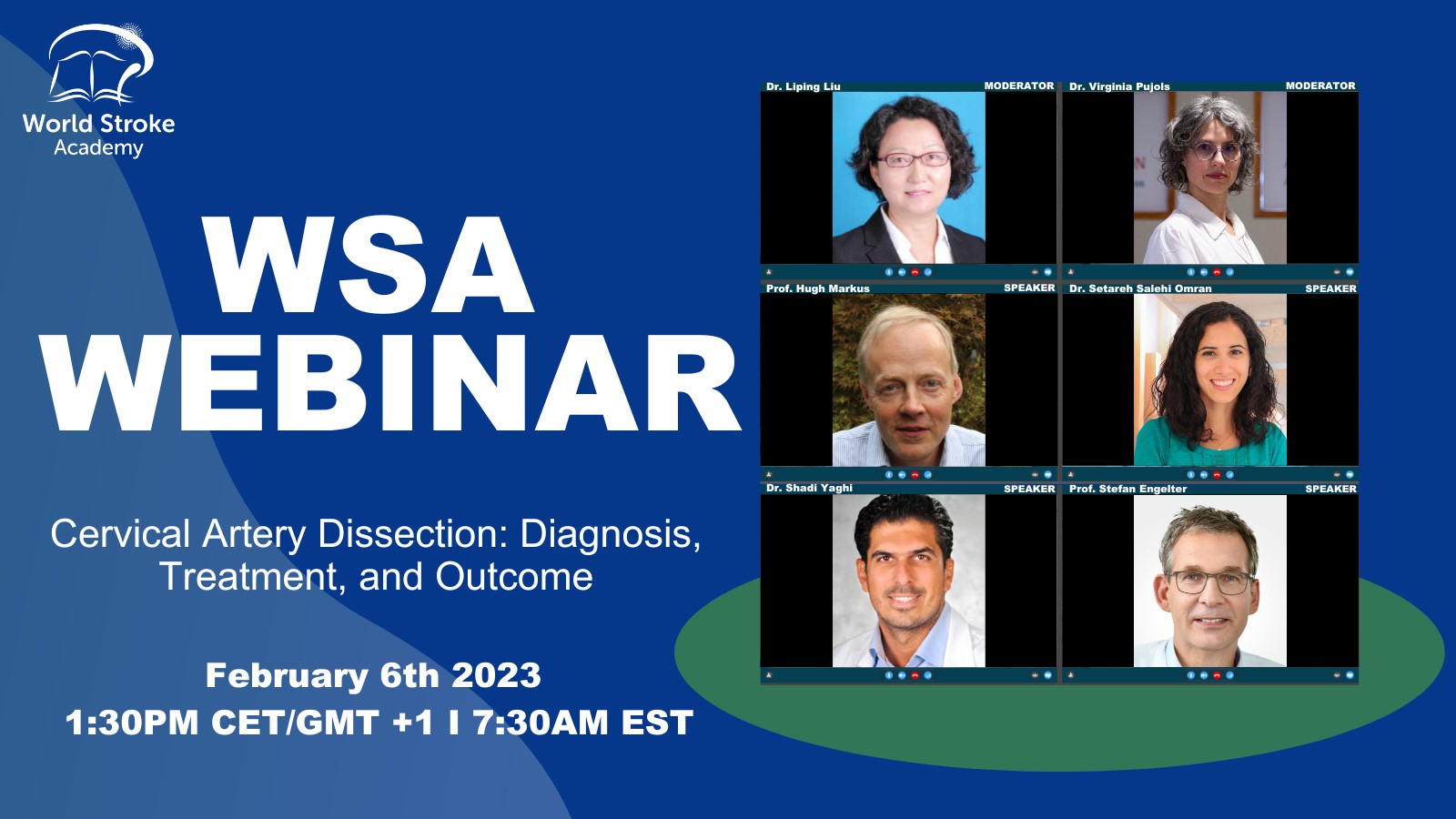 World Stroke Academy

WSA WEBINAR

Cervical Artery Dissection: Diagnosis, Treatment, and Outcome

February 6th 2023
1:30PM CET/GMT +1 I 7:30AM EST

Dr. Liping Liu MODERATOR
Dr. Virginia Pujols MODERATOR
Prof. Hugh Markus SPEAKER
Dr. Setareh Salehi Omran SPEAKER
Dr. Shadi Yaghi SPEAKER
Prof. Stefan Engelter SPEAKER